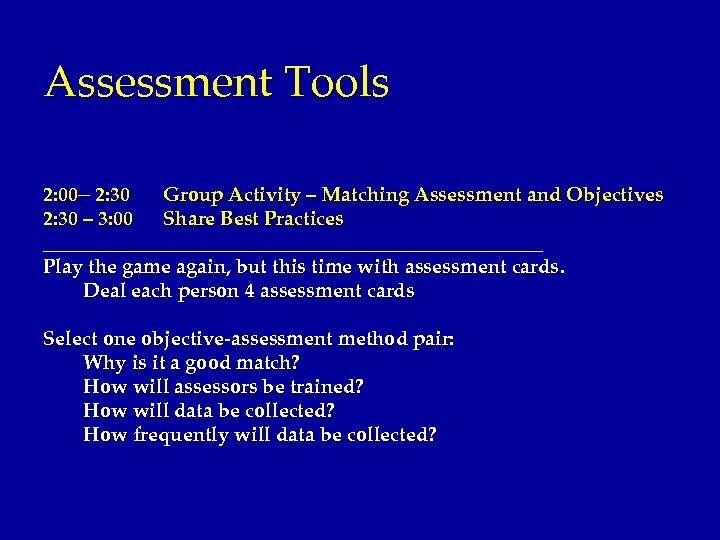 Assessment Tools

2:00– 2:30 Group Activity – Matching Assessment and Objectives
2:30 – 3:00 Share Best Practices

Play the game again, but this time with assessment cards.
Deal each person 4 assessment cards

Select one objective-assessment method pair:
Why is it a good match?
How will assessors be trained?
How will data be collected?
How frequently will data be collected?